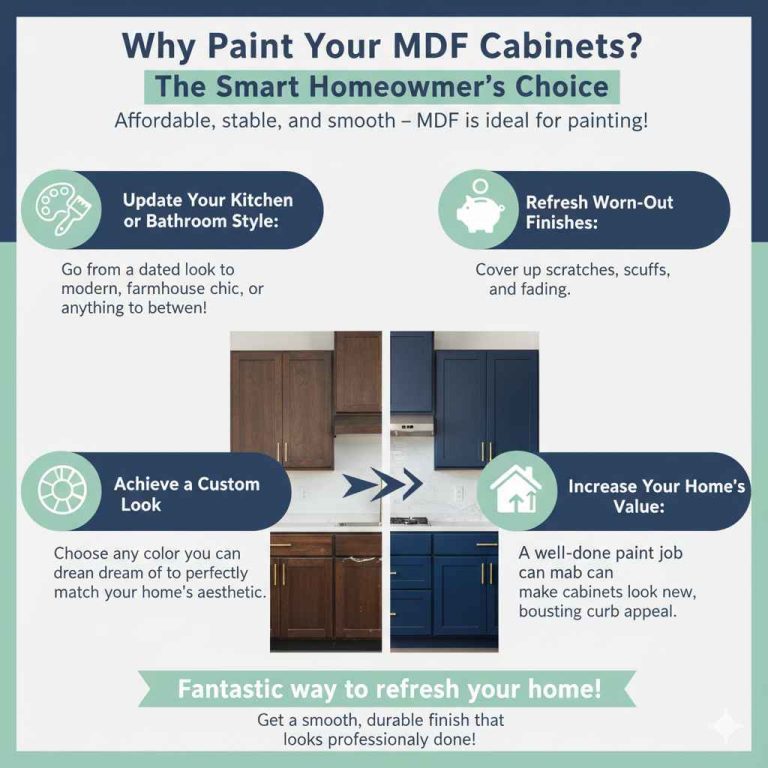 Why Paint Your MDF Cabinets?

The Smart Homeowmer's Choice

Affordable, stable, and smooth – MDF is ideal for painting!

Update Your Kitchen or Bathroom Style:

Go from a dated look to modern, farmhouse chic, or anything to betwen!

Refresh Worn-Out Finishes:

Cover up scratches, scuffs, and fading.

Achieve a Custom Look

Choose any color you can drean dream of to perfectly match your home's aesthetic.

Increase Your Home's Value:

A well-done paint job can mab can make cabinets look new, bousting curb appeal.

Fantastic way to refresh your home!

Get a smooth, durable finish that looks professionaly done!